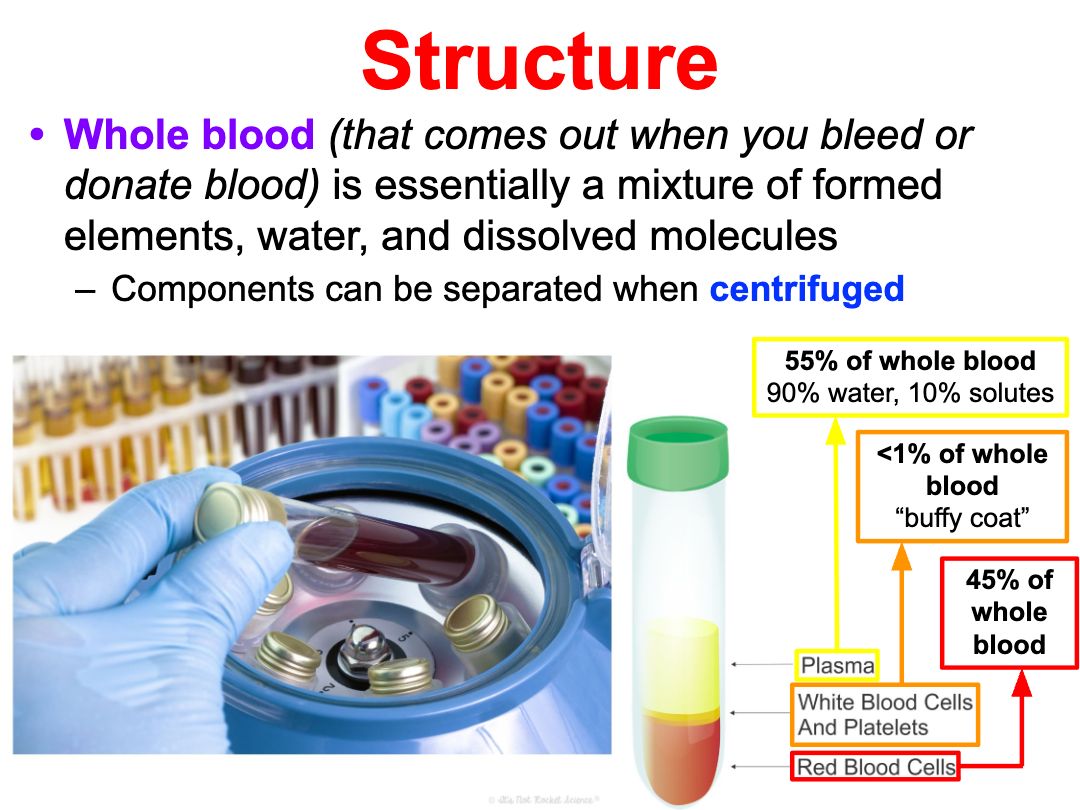 Structure

• Whole blood (that comes out when you bleed or donate blood) is essentially a mixture of formed elements, water, and dissolved molecules

– Components can be separated when centrifuged

55% of whole blood
90% water, 10% solutes

<1% of whole blood
"buffy coat"

45% of whole blood

Plasma

White Blood Cells And Platelets

Red Blood Cells

© It's Not Rocket Science®